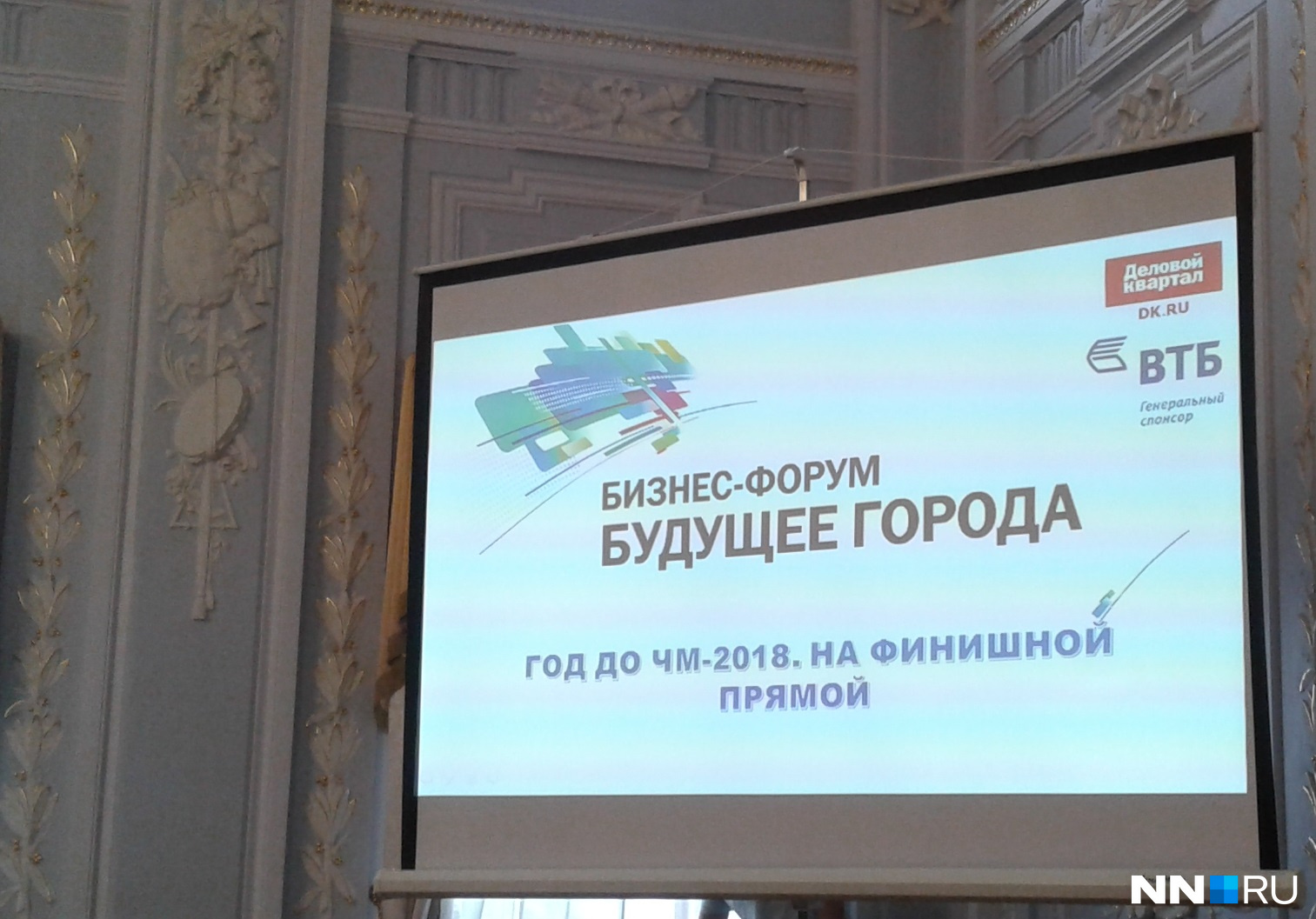 Деловой квартал
DK.RU

ВТБ
Генеральный спонсор

БИЗНЕС-ФОРУМ
БУДУЩЕЕ ГОРОДА

ГОД ДО ЧМ-2018. НА ФИНИШНОЙ ПРЯМОЙ

NN.RU